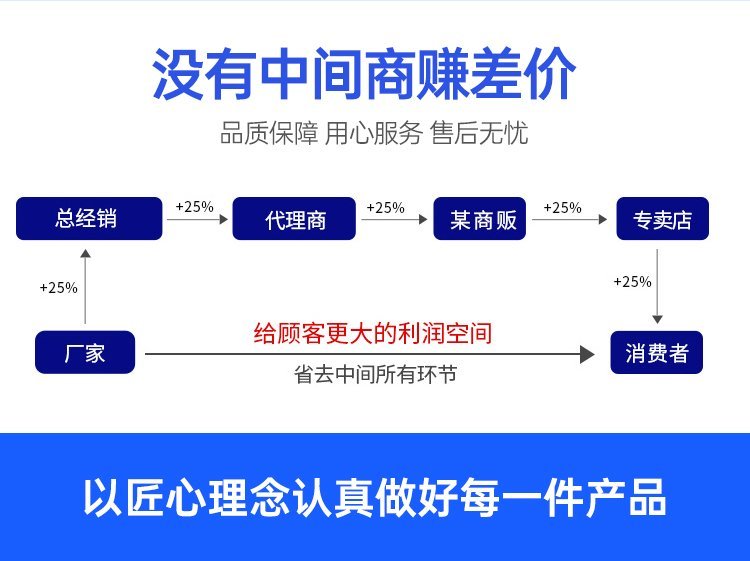 没有中间商赚差价

品质保障 用心服务 售后无忧

总经销 +25% 代理商 +25% 某商贩 +25% 专卖店

+25%

+25%

厂家

给顾客更大的利润空间

省去中间所有环节

消费者

以匠心理念认真做好每一件产品